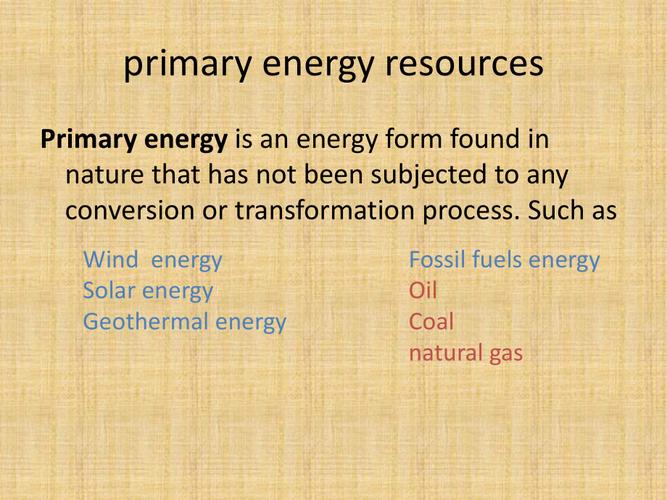 primary energy resources

Primary energy is an energy form found in nature that has not been subjected to any conversion or transformation process. Such as

Wind energy
Solar energy
Geothermal energy

Fossil fuels energy
Oil
Coal
natural gas